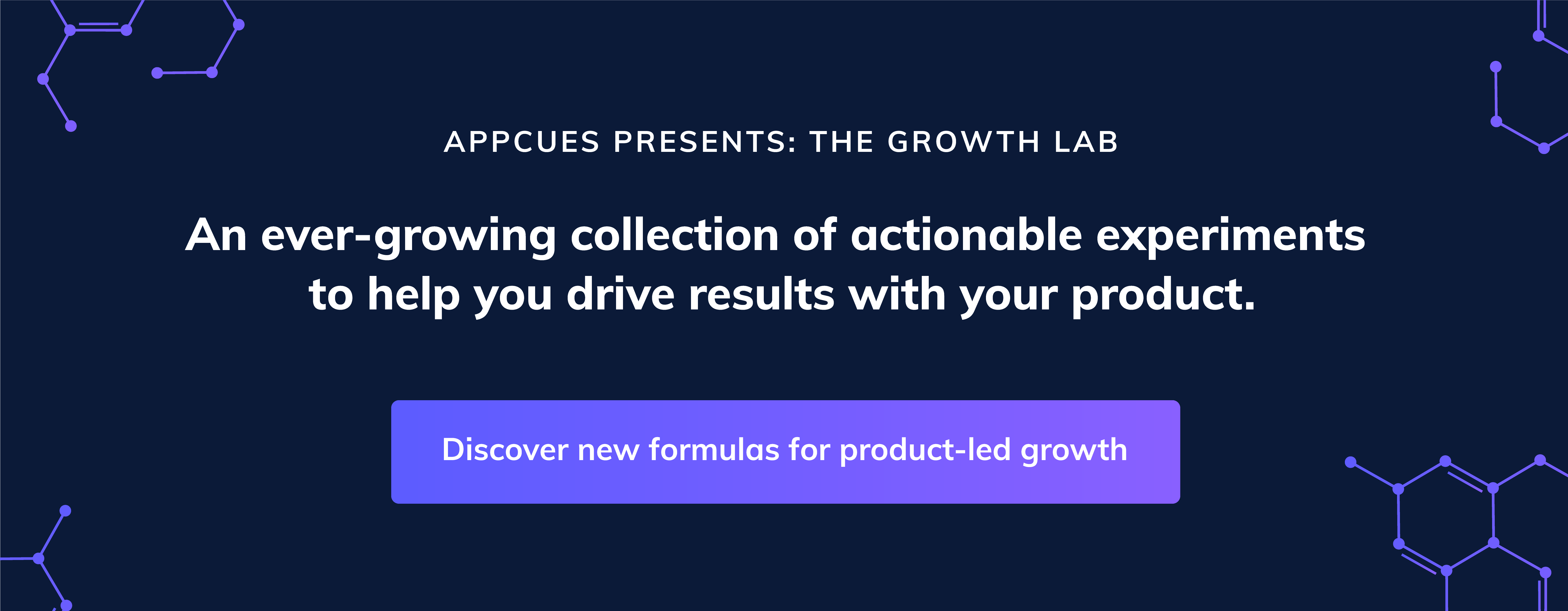 APPCUES PRESENTS: THE GROWTH LAB

An ever-growing collection of actionable experiments to help you drive results with your product.

Discover new formulas for product-led growth